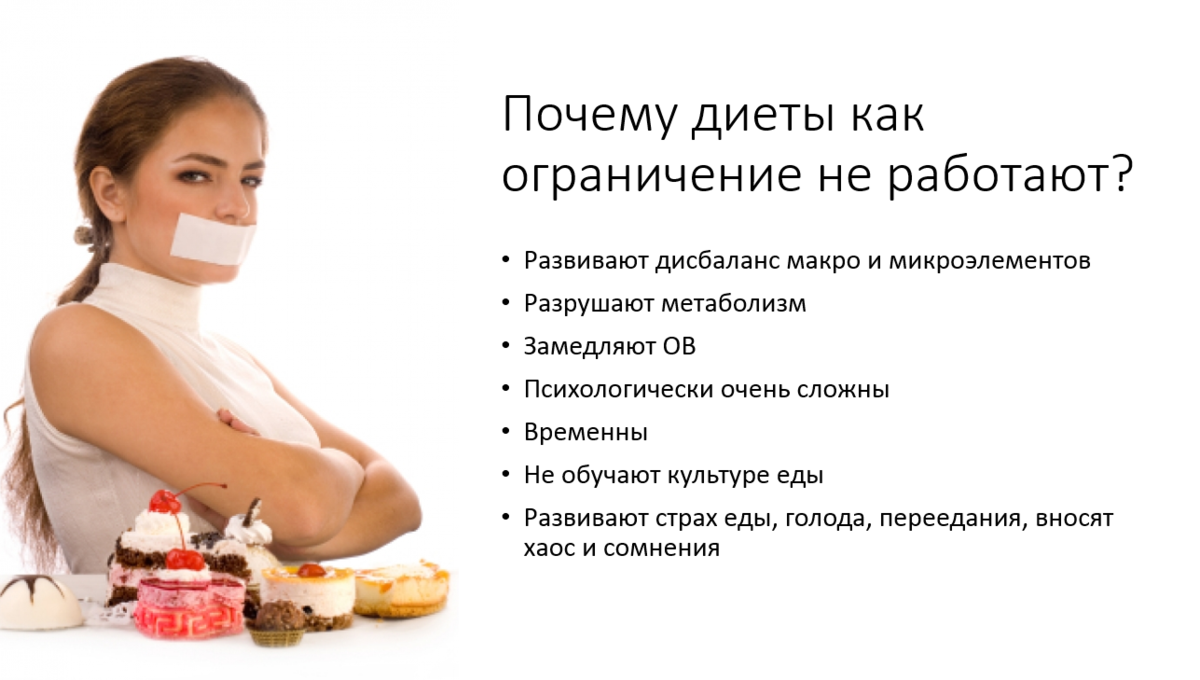 Почему диеты как ограничение не работают?

• Развивают дисбаланс макро и микроэлементов
• Разрушают метаболизм
• Замедляют ОВ
• Психологически очень сложны
• Временны
• Не обучают культуре еды
• Развивают страх еды, голода, переедания, вносят хаос и сомнения